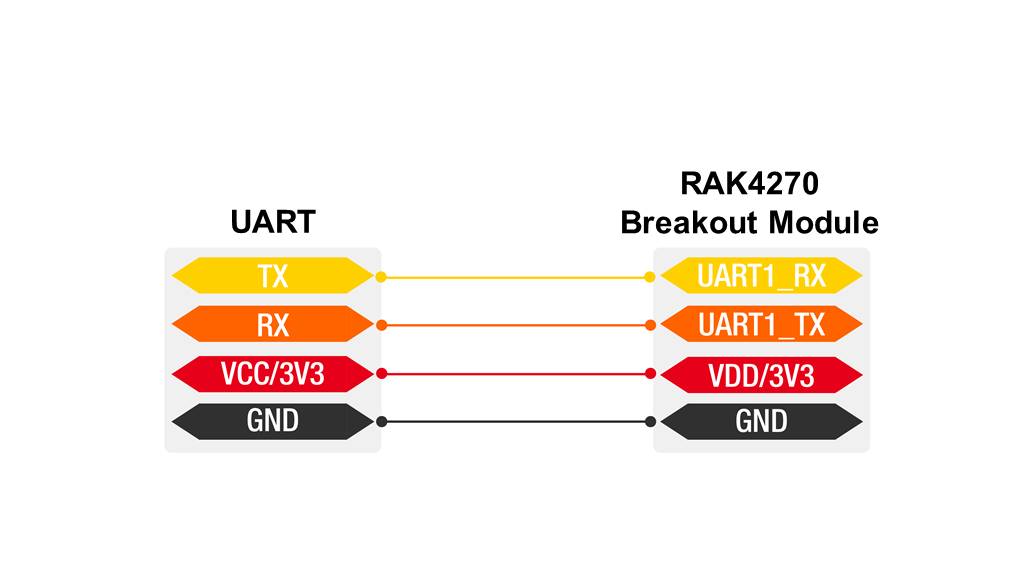 UART

TX
RX
VCC/3V3
GND

RAK4270
Breakout Module

UART1_RX
UART1_TX
VDD/3V3
GND